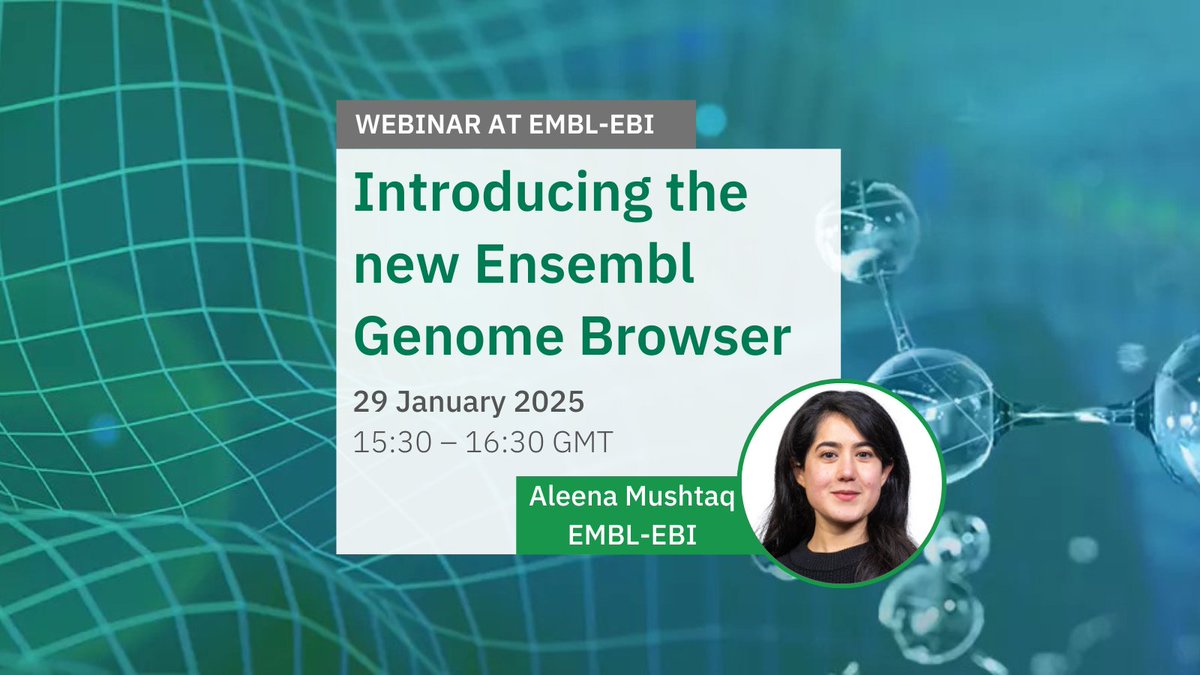 WEBINAR AT EMBL-EBI

Introducing the new Ensembl Genome Browser

29 January 2025
15:30 – 16:30 GMT

Aleena Mushtaq
EMBL-EBI